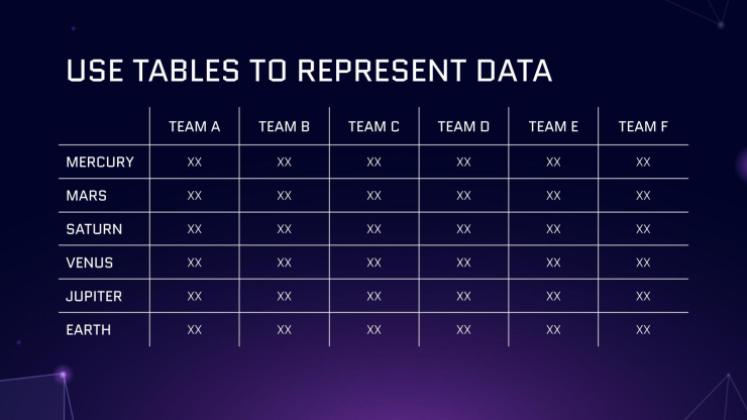 USE TABLES TO REPRESENT DATA

| | TEAM A | TEAM B | TEAM C | TEAM D | TEAM E | TEAM F |
|---|---|---|---|---|---|---|
| MERCURY | XX | XX | XX | XX | XX | XX |
| MARS | XX | XX | XX | XX | XX | XX |
| SATURN | XX | XX | XX | XX | XX | XX |
| VENUS | XX | XX | XX | XX | XX | XX |
| JUPITER | XX | XX | XX | XX | XX | XX |
| EARTH | XX | XX | XX | XX | XX | XX |